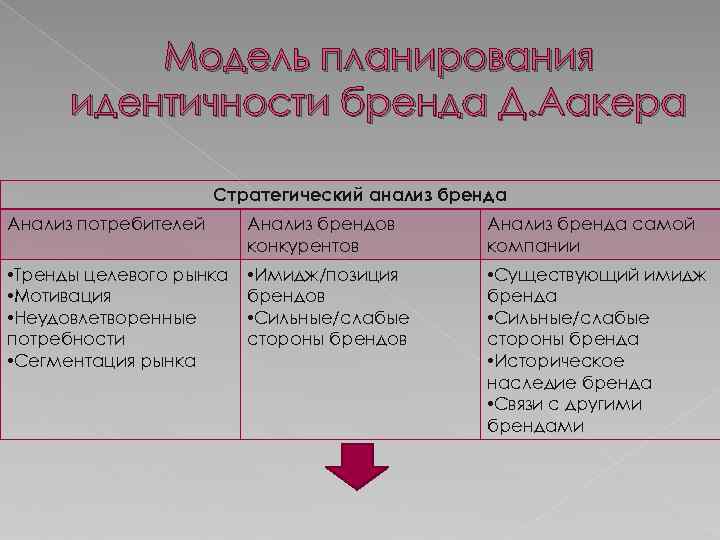 Модель планирования идентичности бренда Д.Аакера

| Стратегический анализ бренда | | |
|---|---|---|
| Анализ потребителей | Анализ брендов конкурентов | Анализ бренда самой компании |
| •Тренды целевого рынка •Мотивация •Неудовлетворенные потребности •Сегментация рынка | •Имидж/позиция брендов •Сильные/слабые стороны брендов | •Существующий имидж бренда •Сильные/слабые стороны бренда •Историческое наследие бренда •Связи с другими брендами |